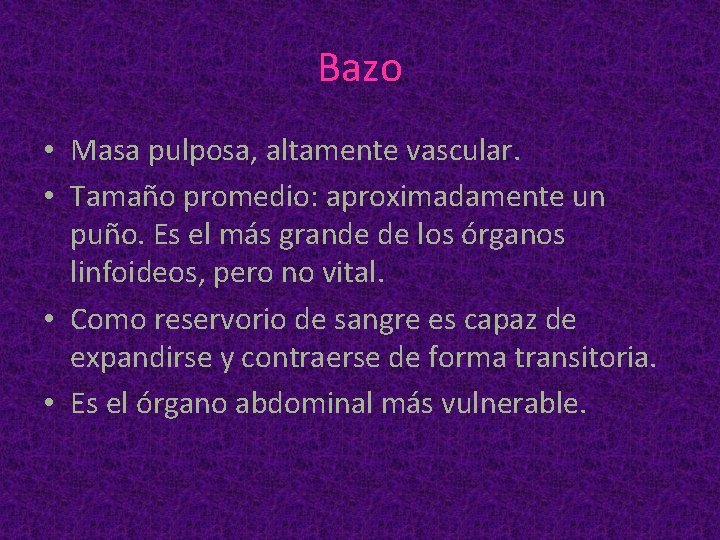 Bazo

• Masa pulposa, altamente vascular.
• Tamaño promedio: aproximadamente un puño. Es el más grande de los órganos linfoideos, pero no vital.
• Como reservorio de sangre es capaz de expandirse y contraerse de forma transitoria.
• Es el órgano abdominal más vulnerable.